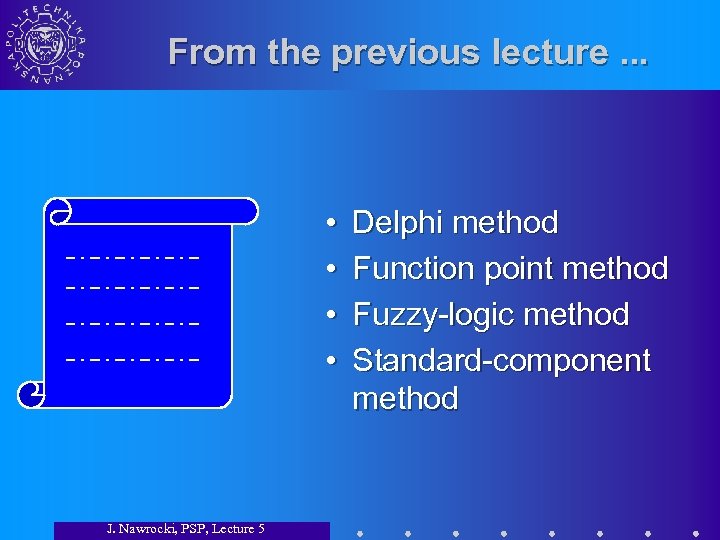 POLITECHNIKA POZNAŃSKA

From the previous lecture ...

• Delphi method
• Function point method
• Fuzzy-logic method
• Standard-component method

J. Nawrocki, PSP, Lecture 5